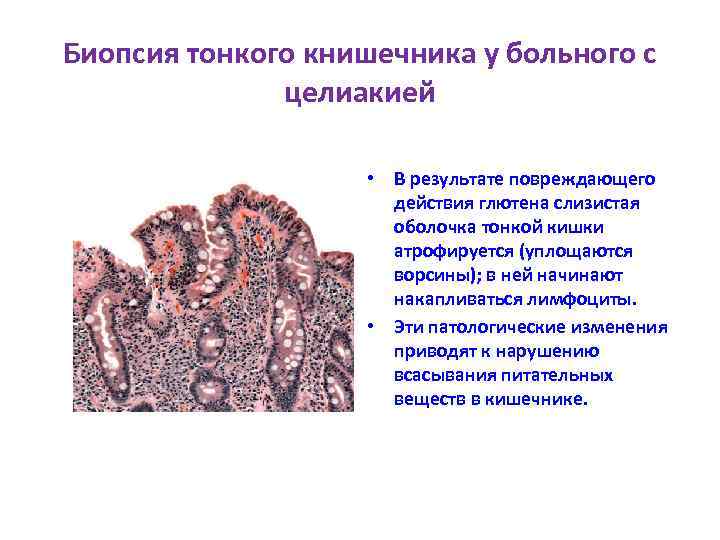 Биопсия тонкого книшечника у больного с целиакией

• В результате повреждающего действия глютена слизистая оболочка тонкой кишки атрофируется (уплощаются ворсины); в ней начинают накапливаться лимфоциты.

• Эти патологические изменения приводят к нарушению всасывания питательных веществ в кишечнике.